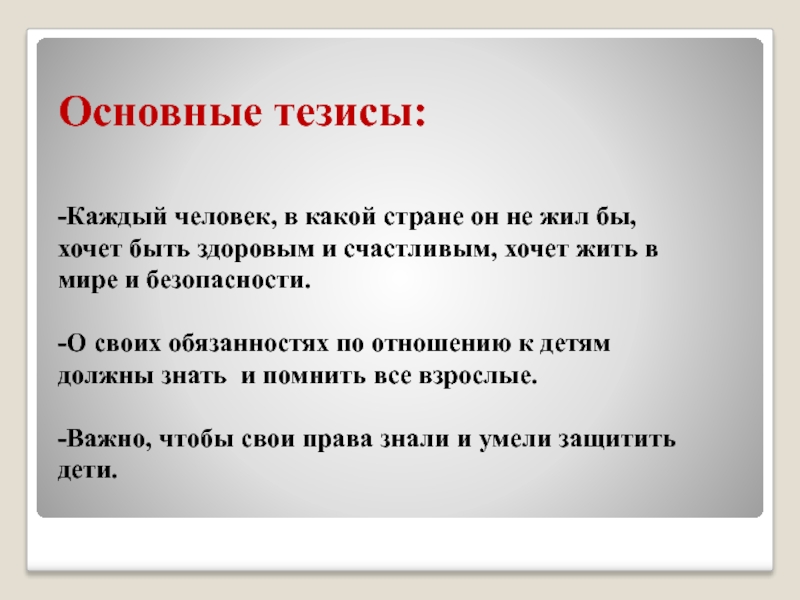 Основные тезисы:

-Каждый человек, в какой стране он не жил бы, хочет быть здоровым и счастливым, хочет жить в мире и безопасности.

-О своих обязанностях по отношению к детям должны знать и помнить все взрослые.

-Важно, чтобы свои права знали и умели защитить дети.